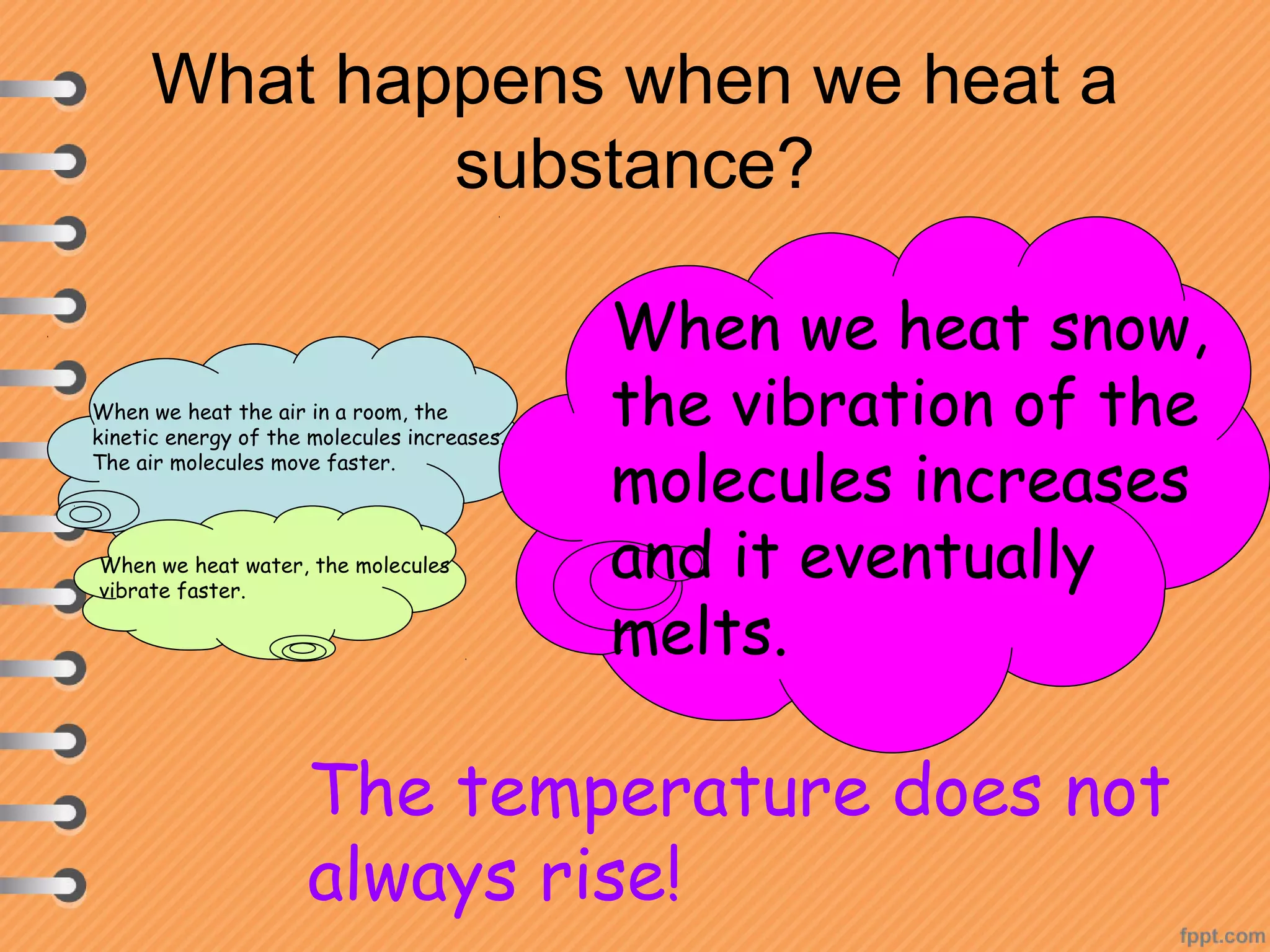 What happens when we heat a substance?

When we heat the air in a room, the kinetic energy of the molecules increases. The air molecules move faster.

When we heat water, the molecules vibrate faster.

When we heat snow, the vibration of the molecules increases and it eventually melts.

The temperature does not always rise!

fppt.com